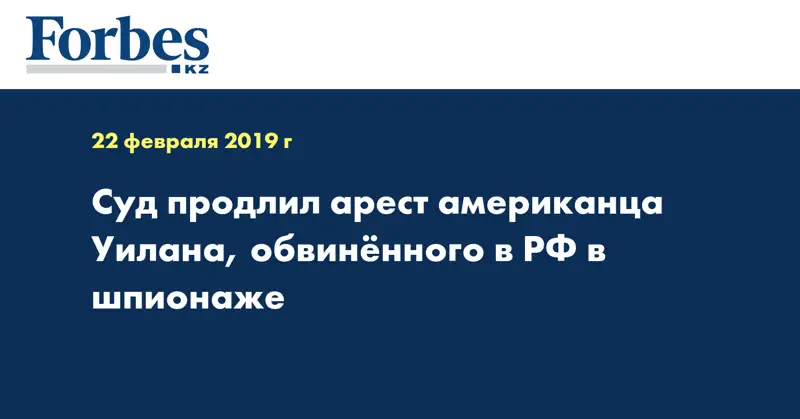 Forbes
KZ

22 февраля 2019 г

Суд продлил арест американца Уилана, обвинённого в РФ в шпионаже